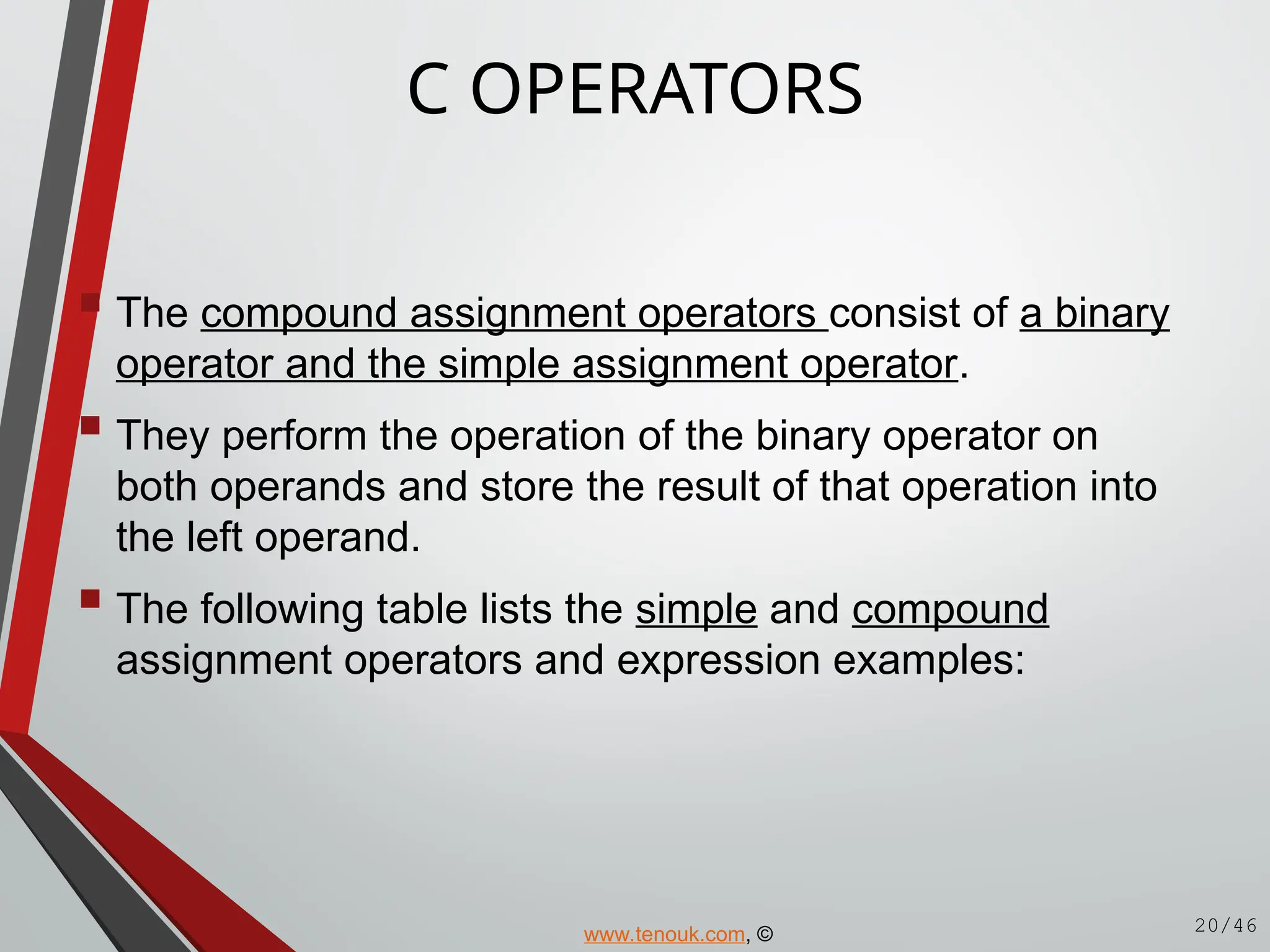 C OPERATORS

The compound assignment operators consist of a binary operator and the simple assignment operator.

They perform the operation of the binary operator on both operands and store the result of that operation into the left operand.

The following table lists the simple and compound assignment operators and expression examples:

www.tenouk.com, ©

20/46